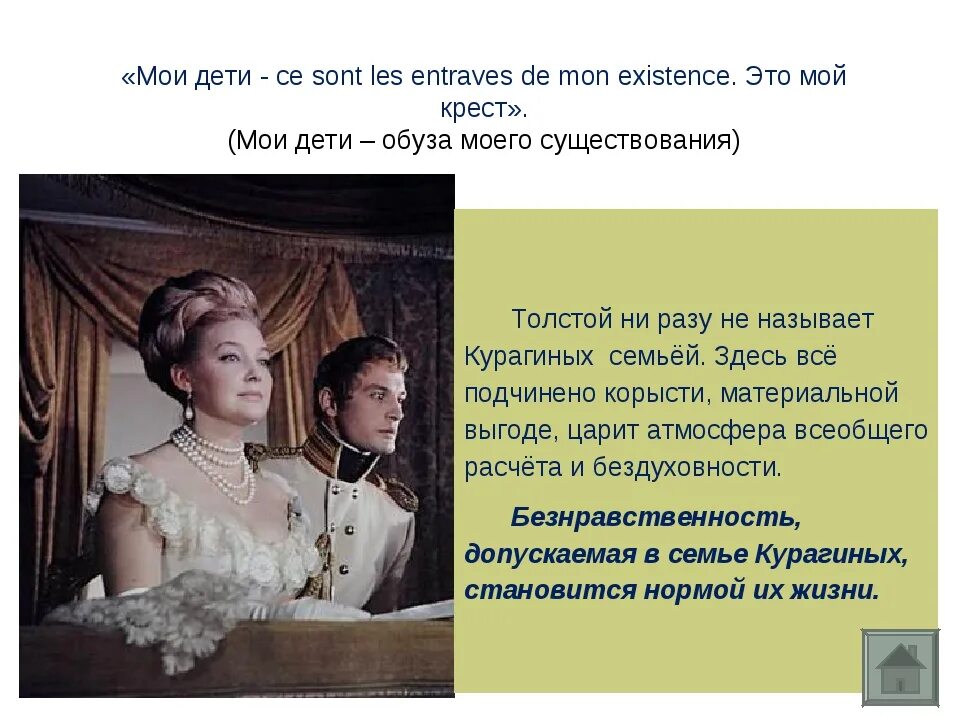 «Мои дети - ce sont les entraves de mon existence. Это мой крест».
(Мои дети – обуза моего существования)

Толстой ни разу не называет Курагиных семьёй. Здесь всё подчинено корысти, материальной выгоде, царит атмосфера всеобщего расчёта и бездуховности.

Безнравственность, допускаемая в семье Курагиных, становится нормой их жизни.